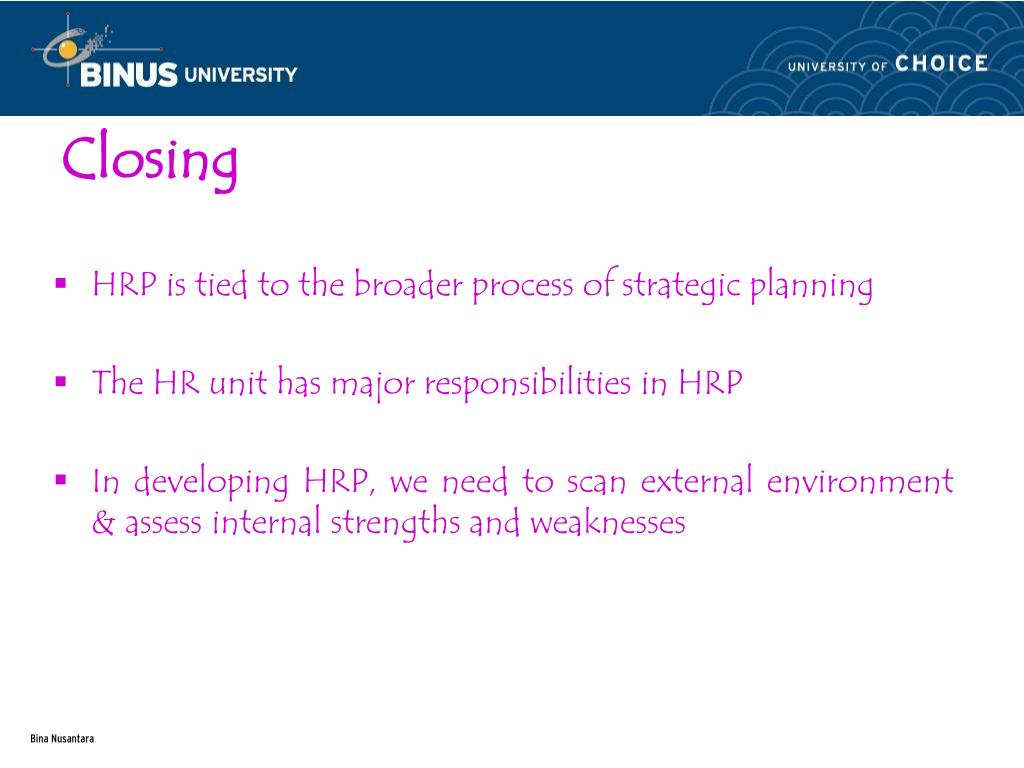 BINUS UNIVERSITY

UNIVERSITY OF CHOICE

Closing

▪ HRP is tied to the broader process of strategic planning

▪ The HR unit has major responsibilities in HRP

▪ In developing HRP, we need to scan external environment & assess internal strengths and weaknesses

Bina Nusantara